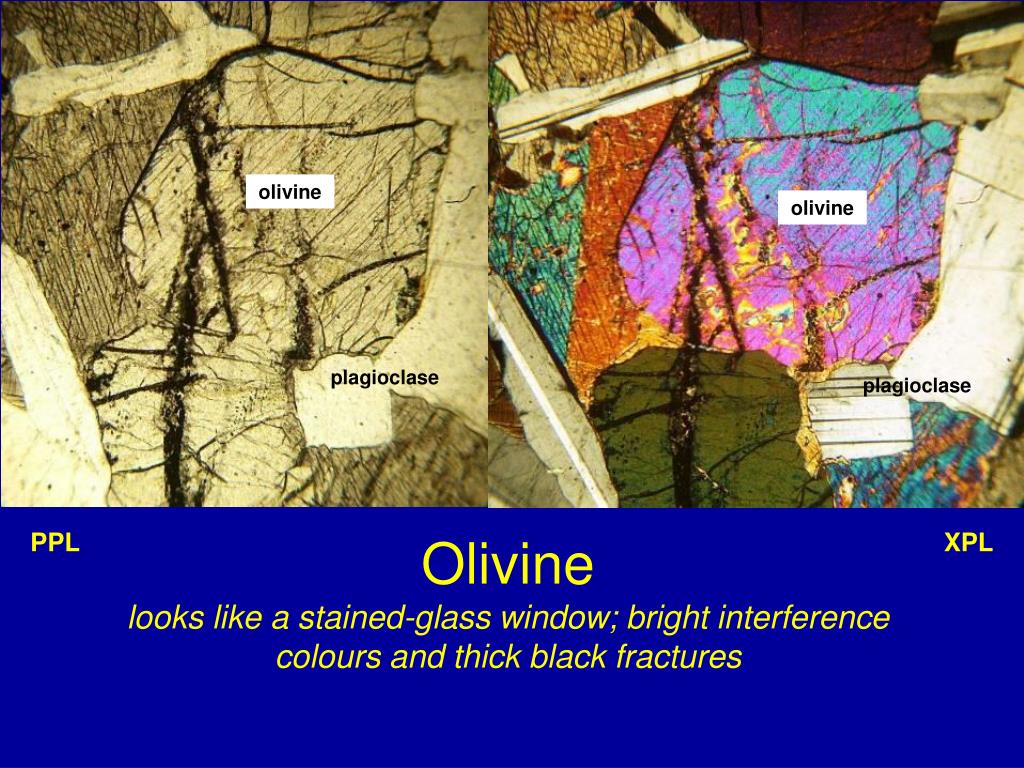 olivine

plagioclase

olivine

plagioclase

PPL

XPL

Olivine

looks like a stained-glass window; bright interference colours and thick black fractures